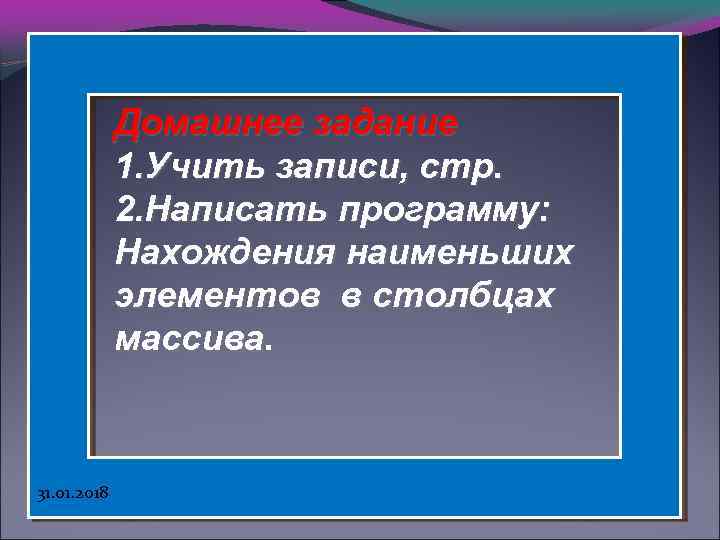 Домашнее задание
1.Учить записи, стр.
2.Написать программу: Нахождения наименьших элементов в столбцах массива.

31.01.2018